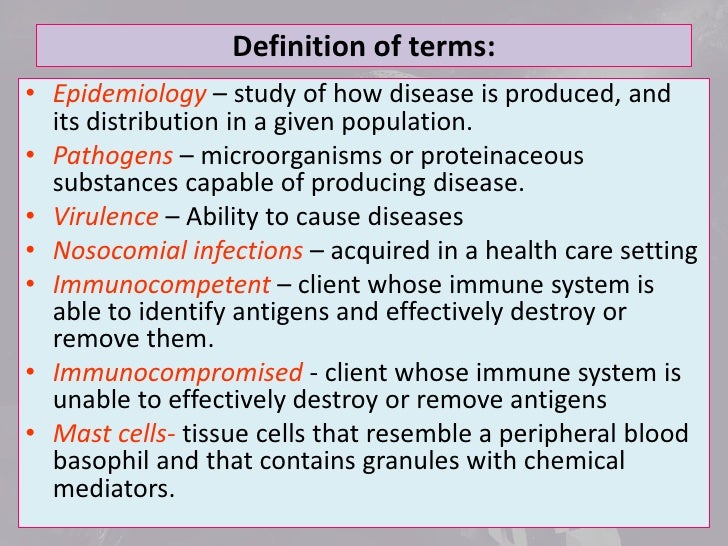 Definition of terms:

• Epidemiology – study of how disease is produced, and its distribution in a given population.
• Pathogens – microorganisms or proteinaceous substances capable of producing disease.
• Virulence – Ability to cause diseases
• Nosocomial infections – acquired in a health care setting
• Immunocompetent – client whose immune system is able to identify antigens and effectively destroy or remove them.
• Immunocompromised - client whose immune system is unable to effectively destroy or remove antigens
• Mast cells- tissue cells that resemble a peripheral blood basophil and that contains granules with chemical mediators.